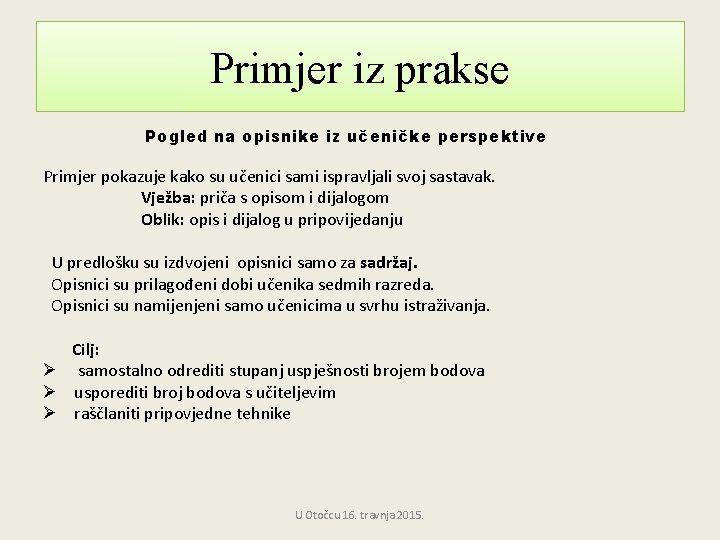 Primjer iz prakse

Pogled na opisnike iz učeničke perspektive

Primjer pokazuje kako su učenici sami ispravljali svoj sastavak.
Vježba: priča s opisom i dijalogom
Oblik: opis i dijalog u pripovijedanju

U predlošku su izdvojeni opisnici samo za sadržaj.
Opisnici su prilagođeni dobi učenika sedmih razreda.
Opisnici su namijenjeni samo učenicima u svrhu istraživanja.

Cilj:
➢ samostalno odrediti stupanj uspješnosti brojem bodova
➢ usporediti broj bodova s učiteljevim
➢ raščlaniti pripovjedne tehnike

U Otočcu 16. travnja 2015.